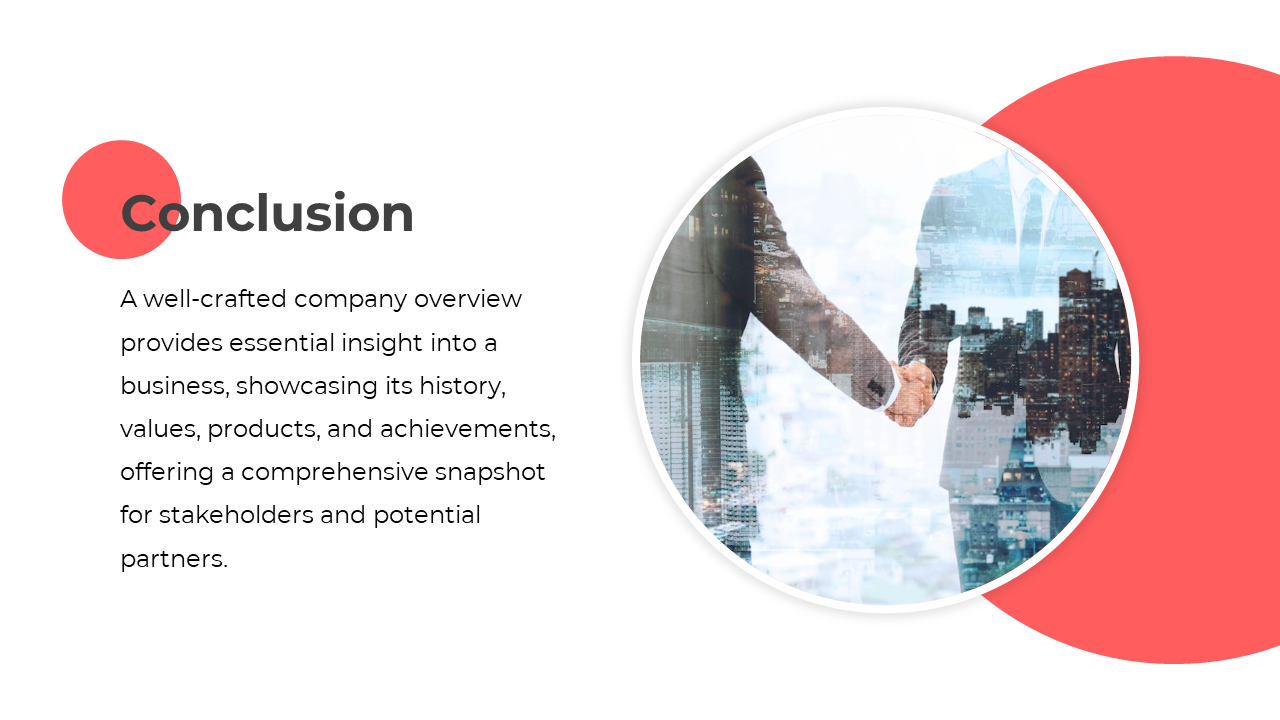 Conclusion

A well-crafted company overview provides essential insight into a business, showcasing its history, values, products, and achievements, offering a comprehensive snapshot for stakeholders and potential partners.